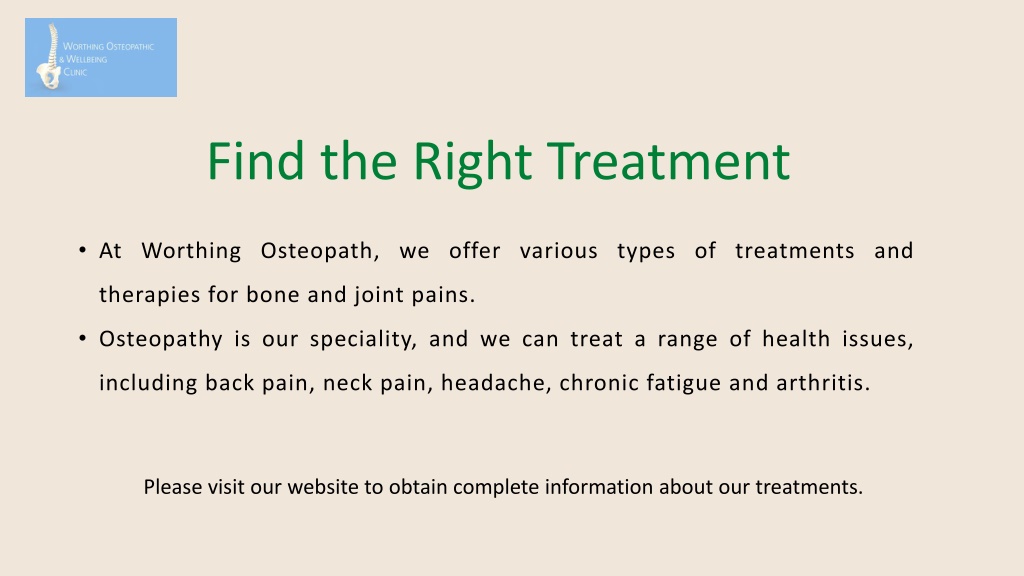 WORTHING OSTEOPATHIC & WELLBEING CLINIC

Find the Right Treatment

• At Worthing Osteopath, we offer various types of treatments and therapies for bone and joint pains.
• Osteopathy is our speciality, and we can treat a range of health issues, including back pain, neck pain, headache, chronic fatigue and arthritis.

Please visit our website to obtain complete information about our treatments.